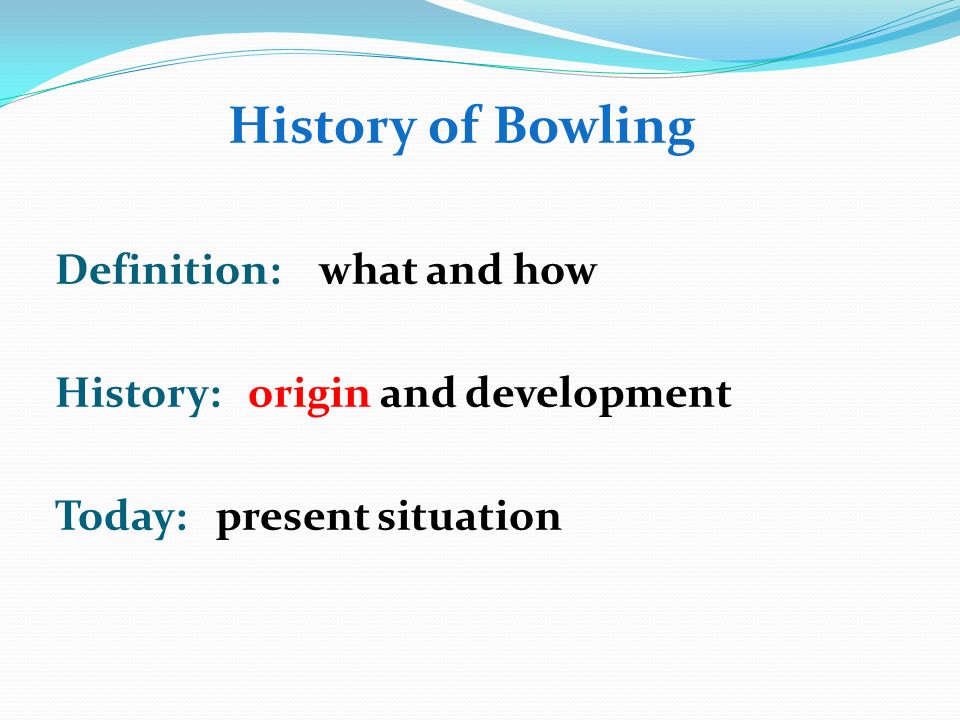 History of Bowling

Definition: what and how

History: origin and development

Today: present situation